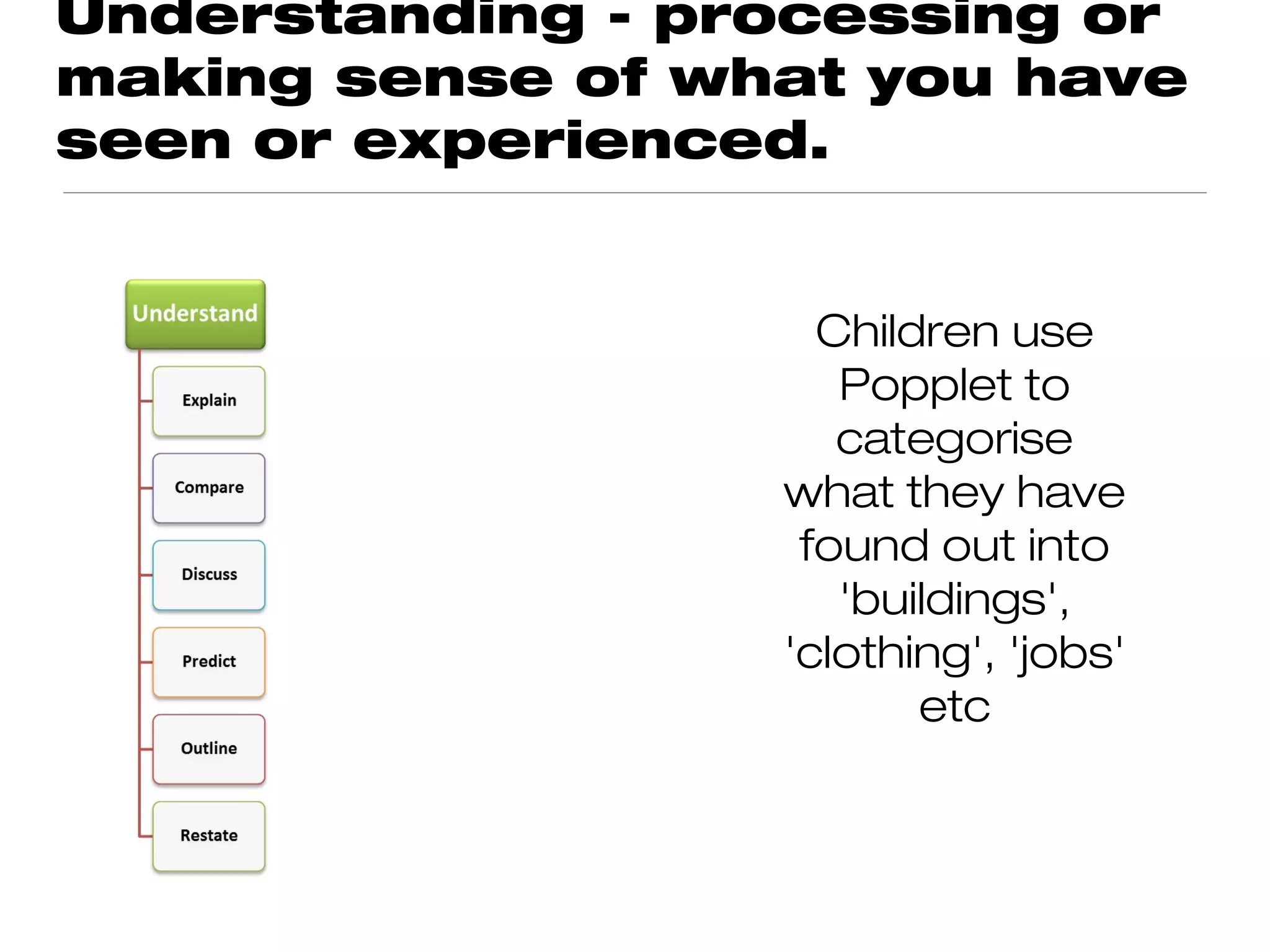 Understanding - processing or making sense of what you have seen or experienced.

Understand

Explain

Compare

Discuss

Predict

Outline

Restate

Children use Popplet to categorise what they have found out into 'buildings', 'clothing', 'jobs' etc